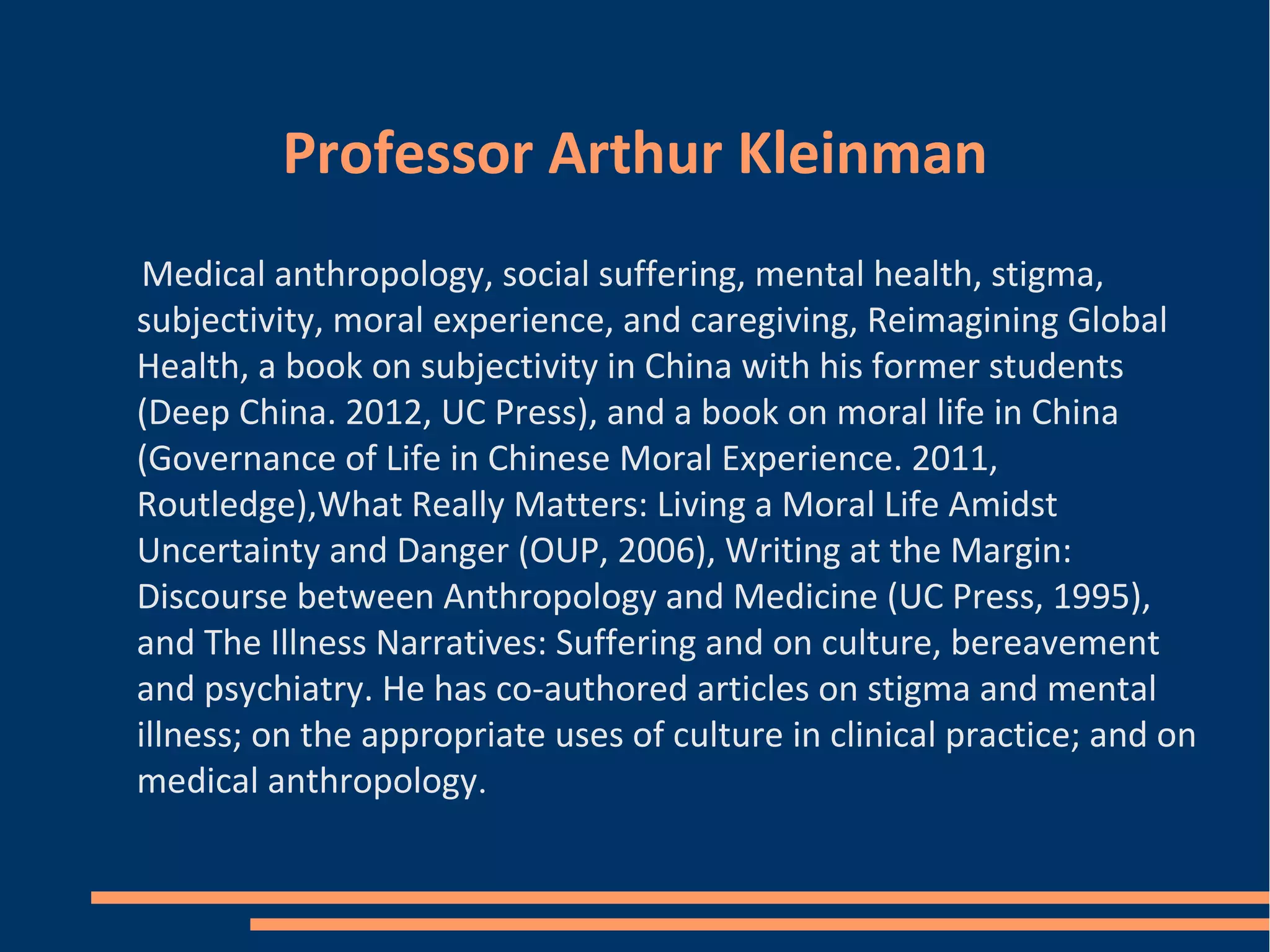 Professor Arthur Kleinman

Medical anthropology, social suffering, mental health, stigma, subjectivity, moral experience, and caregiving, Reimagining Global Health, a book on subjectivity in China with his former students (Deep China. 2012, UC Press), and a book on moral life in China (Governance of Life in Chinese Moral Experience. 2011, Routledge),What Really Matters: Living a Moral Life Amidst Uncertainty and Danger (OUP, 2006), Writing at the Margin: Discourse between Anthropology and Medicine (UC Press, 1995), and The Illness Narratives: Suffering and on culture, bereavement and psychiatry. He has co-authored articles on stigma and mental illness; on the appropriate uses of culture in clinical practice; and on medical anthropology.